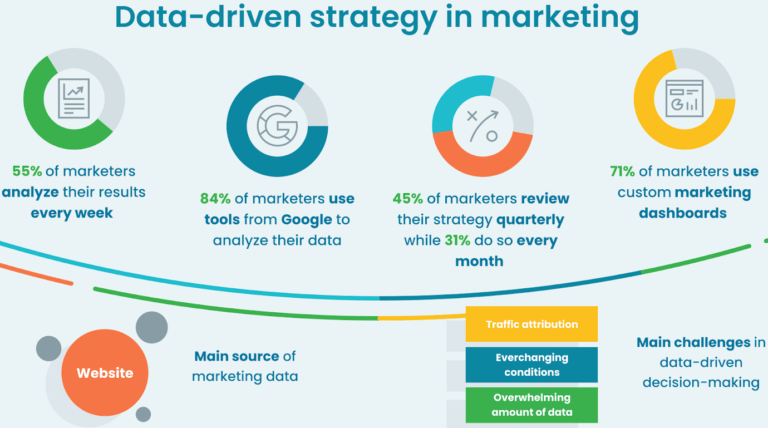 Data-driven strategy in marketing

55% of marketers analyze their results every week

84% of marketers use tools from Google to analyze their data

45% of marketers review their strategy quarterly while 31% do so every month

71% of marketers use custom marketing dashboards

Website

Main source of marketing data

Traffic attribution

Everchanging conditions

Overwhelming amount of data

Main challenges in data-driven decision-making